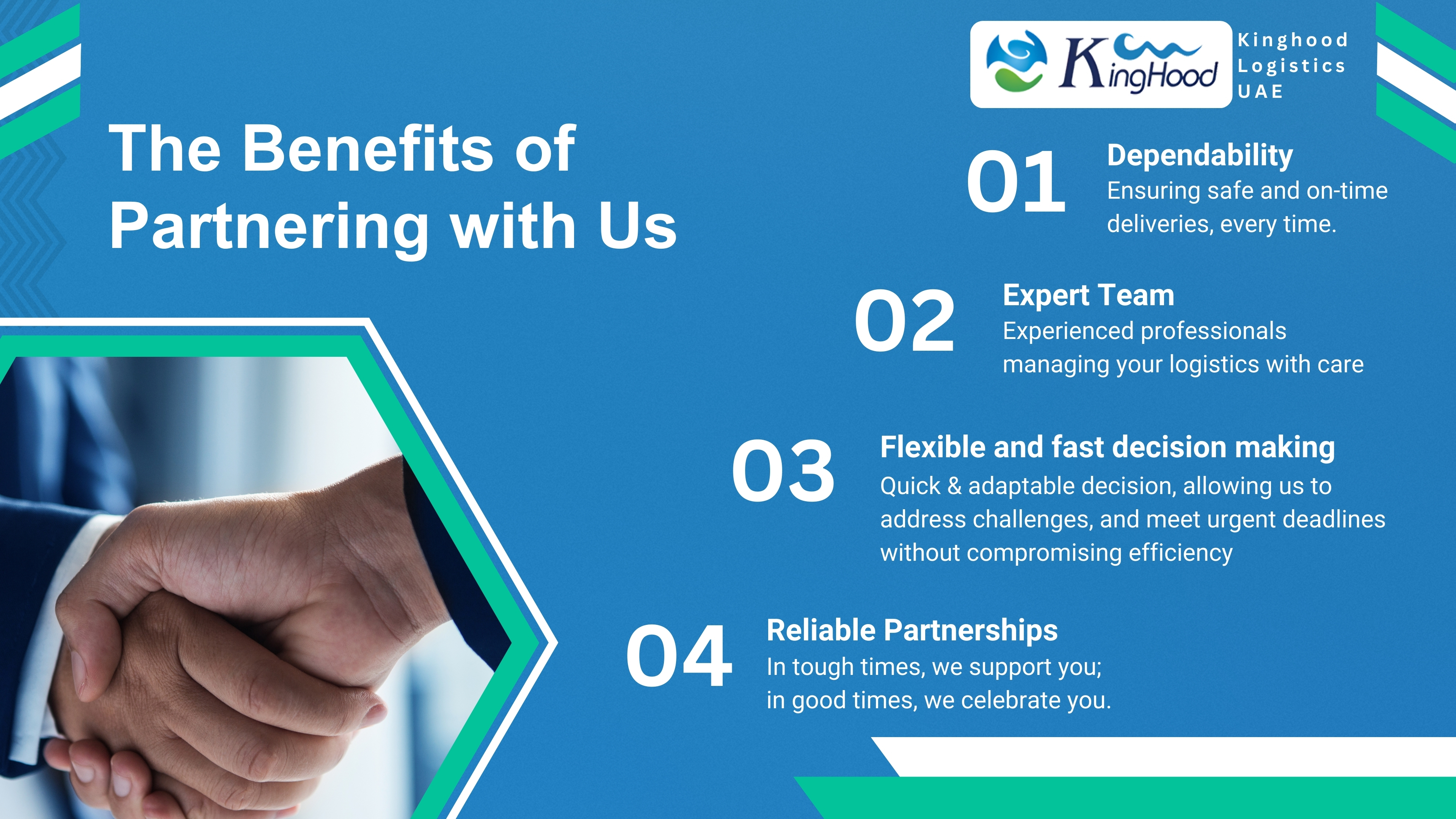 KingHood

Kinghood Logistics UAE

The Benefits of Partnering with Us

01 Dependability
Ensuring safe and on-time deliveries, every time.

02 Expert Team
Experienced professionals managing your logistics with care

03 Flexible and fast decision making
Quick & adaptable decision, allowing us to address challenges, and meet urgent deadlines without compromising efficiency

04 Reliable Partnerships
In tough times, we support you; in good times, we celebrate you.